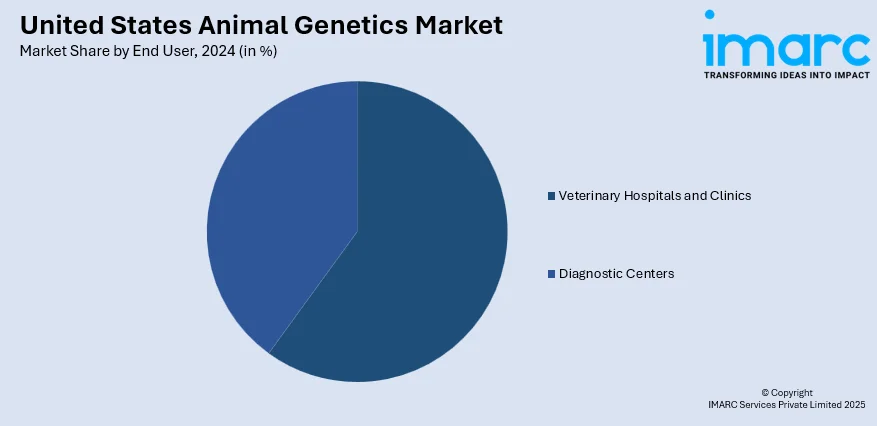 United States Animal Genetics Market
Market Share by End User, 2024 (in %)

imarc
TRANSFORMING IDEAS INTO IMPACT

Veterinary Hospitals and Clinics

Diagnostic Centers

© Copyright
IMARC Services Private Limited 2025